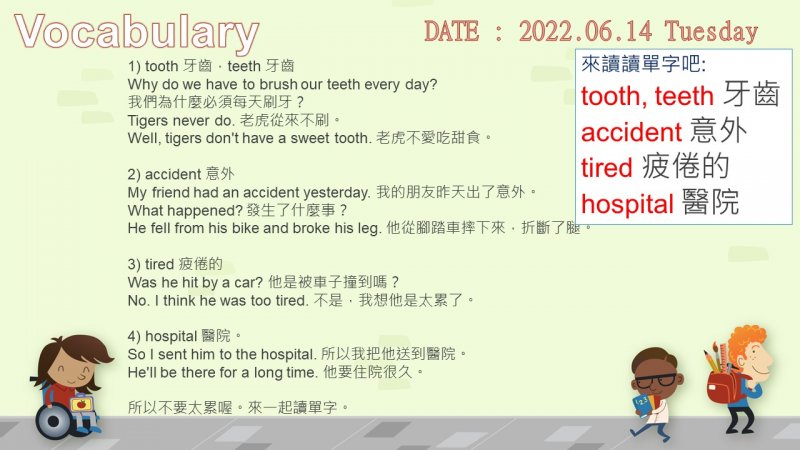 Vocabulary

DATE : 2022.06.14 Tuesday

1) tooth 牙齒，teeth 牙齒
Why do we have to brush our teeth every day?
我們為什麼必須每天刷牙？
Tigers never do. 老虎從來不刷。
Well, tigers don't have a sweet tooth. 老虎不愛吃甜食。

2) accident 意外
My friend had an accident yesterday. 我的朋友昨天出了意外。
What happened? 發生了什麼事？
He fell from his bike and broke his leg. 他從腳踏車摔下來，折斷了腿。

3) tired 疲倦的
Was he hit by a car? 他是被車子撞到嗎？
No. I think he was too tired. 不是，我想他是太累了。

4) hospital 醫院。
So I sent him to the hospital. 所以我把他送到醫院。
He'll be there for a long time. 他要住院很久。

所以不要太累喔。來一起讀單字。

來讀讀單字吧:
tooth, teeth 牙齒
accident 意外
tired 疲倦的
hospital 醫院